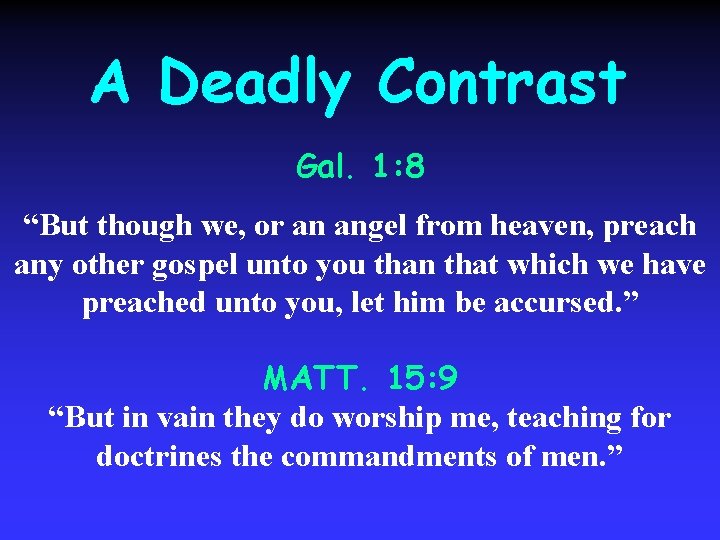 A Deadly Contrast

Gal. 1:8

“But though we, or an angel from heaven, preach any other gospel unto you than that which we have preached unto you, let him be accursed.”

MATT. 15:9

“But in vain they do worship me, teaching for doctrines the commandments of men.”